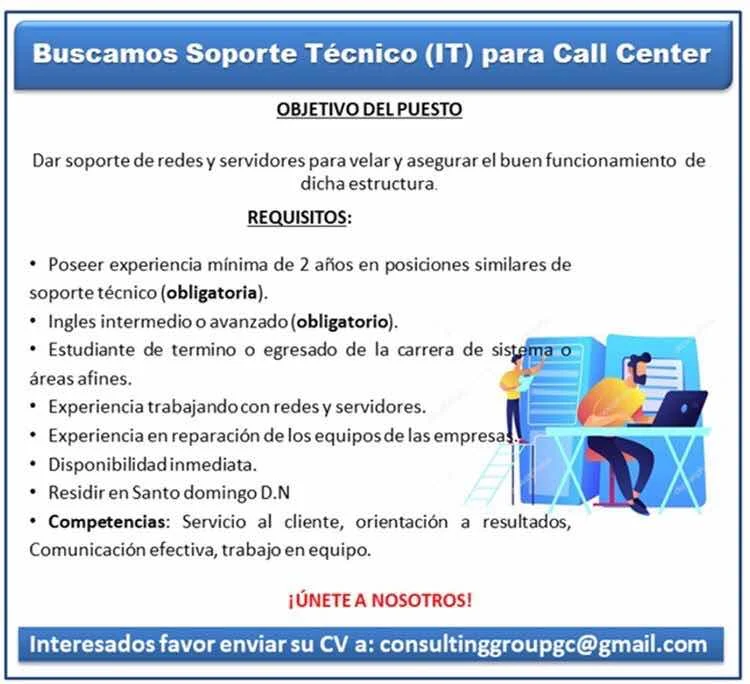 Buscamos Soporte Técnico (IT) para Call Center

OBJETIVO DEL PUESTO

Dar soporte de redes y servidores para velar y asegurar el buen funcionamiento de dicha estructura.

REQUISITOS:

• Poseer experiencia mínima de 2 años en posiciones similares de soporte técnico (obligatoria).
• Ingles intermedio o avanzado (obligatorio).
• Estudiante de termino o egresado de la carrera de sistema o áreas afines.
• Experiencia trabajando con redes y servidores.
• Experiencia en reparación de los equipos de las empresas.
• Disponibilidad inmediata.
• Residir en Santo domingo D.N
• Competencias: Servicio al cliente, orientación a resultados, Comunicación efectiva, trabajo en equipo.

¡ÚNETE A NOSOTROS!

Interesados favor enviar su CV a: consultinggroupgc@gmail.com